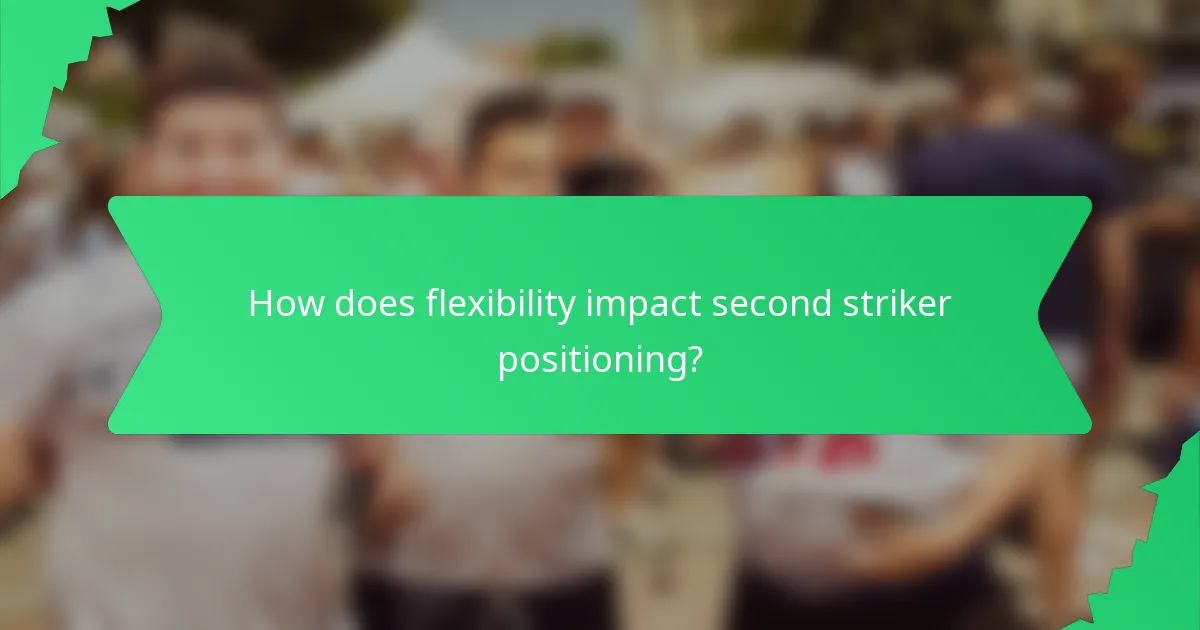 How does flexibility impact second striker positioning?